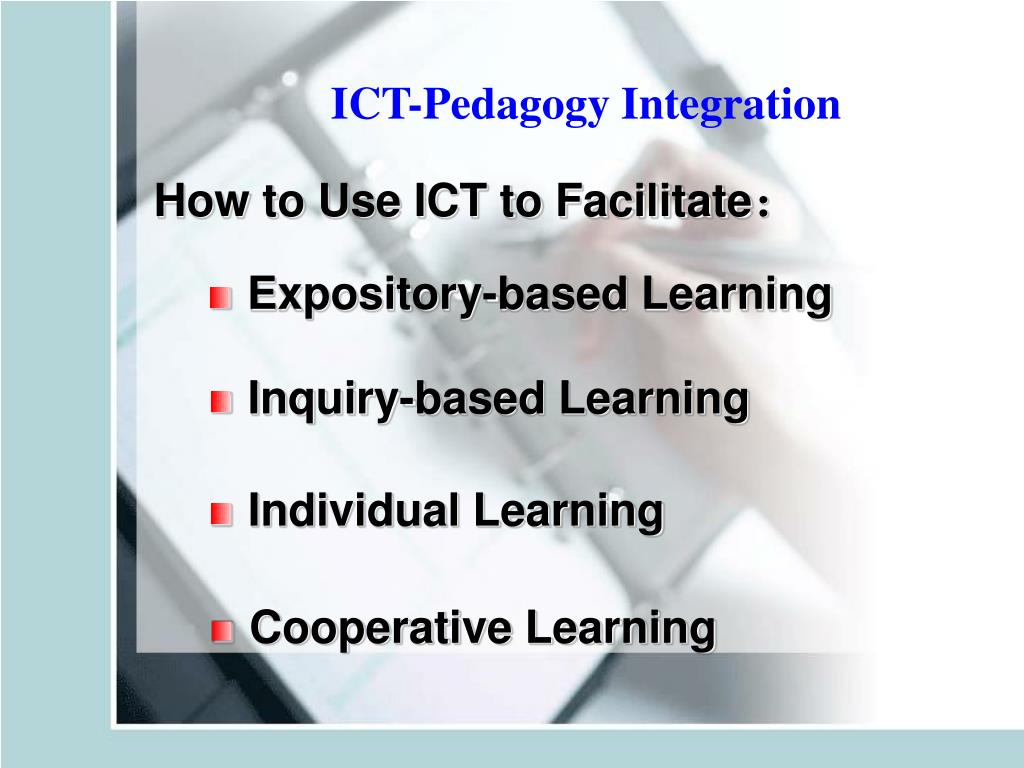 ICT-Pedagogy Integration

How to Use ICT to Facilitate：

Expository-based Learning

Inquiry-based Learning

Individual Learning

Cooperative Learning